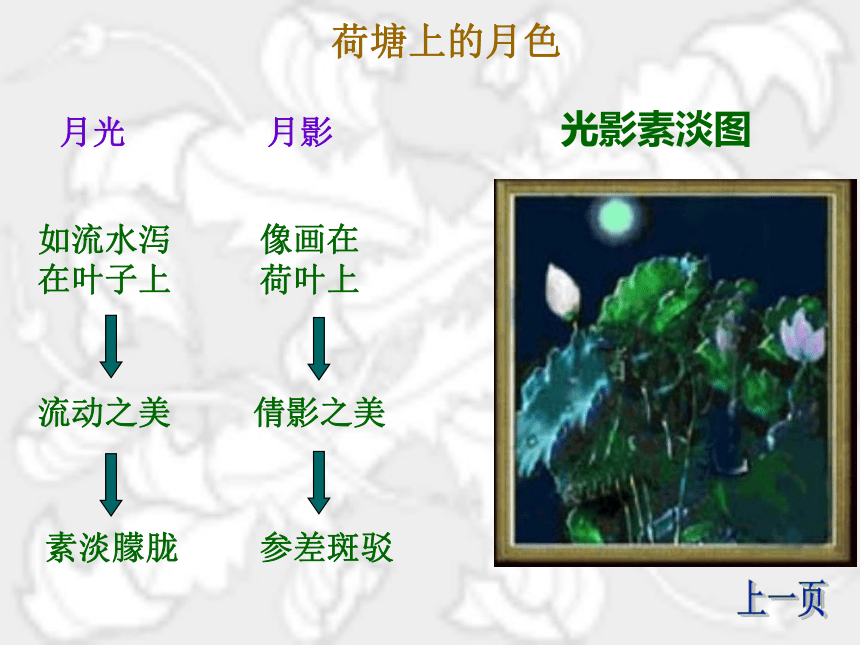 荷塘上的月色

月光

如流水泻在叶子上

流动之美

素淡朦胧

月影

像画在荷叶上

倩影之美

参差斑驳

光影素淡图

上一页